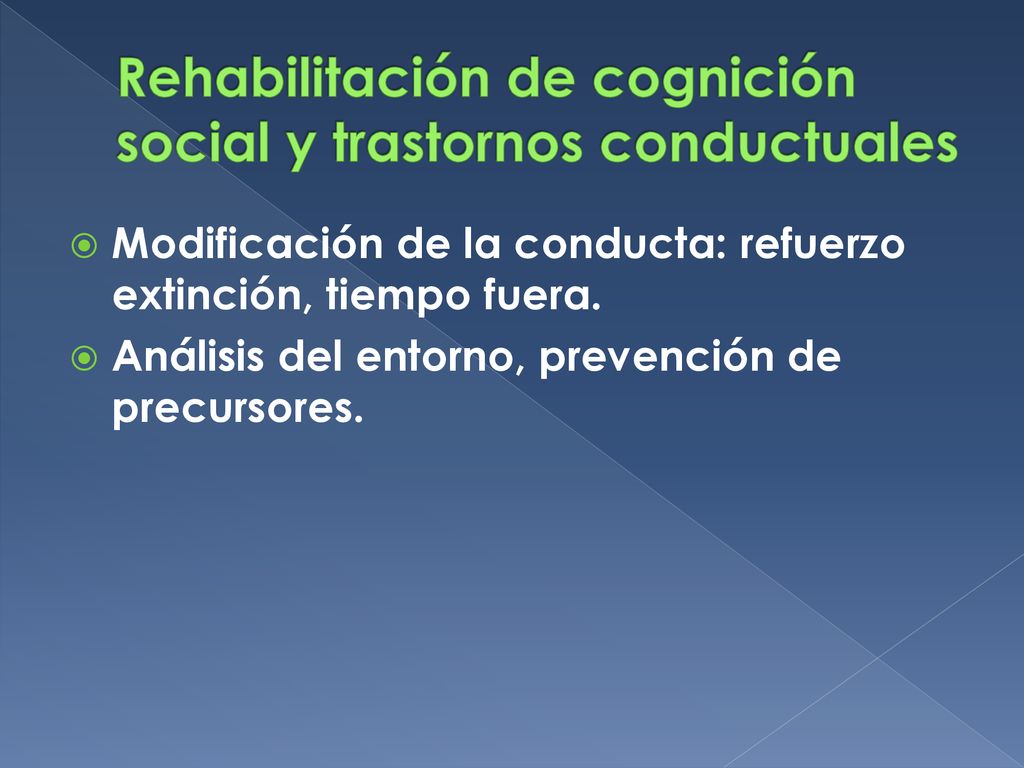 Rehabilitación de cognición social y trastornos conductuales

Modificación de la conducta: refuerzo extinción, tiempo fuera.

Análisis del entorno, prevención de precursores.